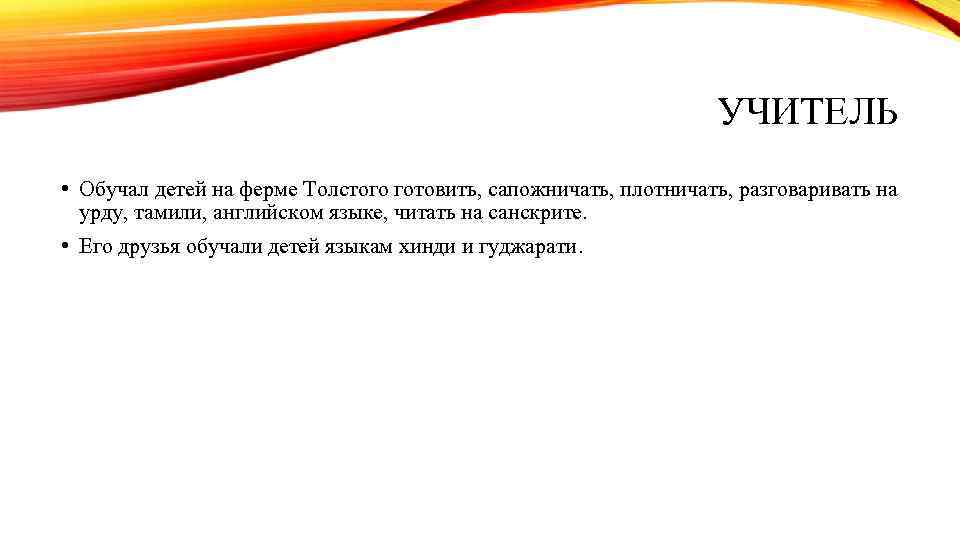 УЧИТЕЛЬ

• Обучал детей на ферме Толстого готовить, сапожничать, плотничать, разговаривать на урду, тамили, английском языке, читать на санскрите.

• Его друзья обучали детей языкам хинди и гуджарати.